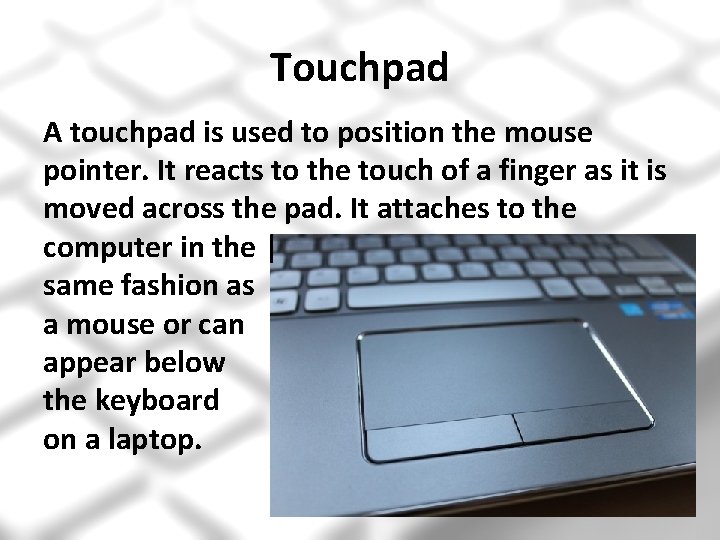 Touchpad

A touchpad is used to position the mouse pointer. It reacts to the touch of a finger as it is moved across the pad. It attaches to the computer in the same fashion as a mouse or can appear below the keyboard on a laptop.